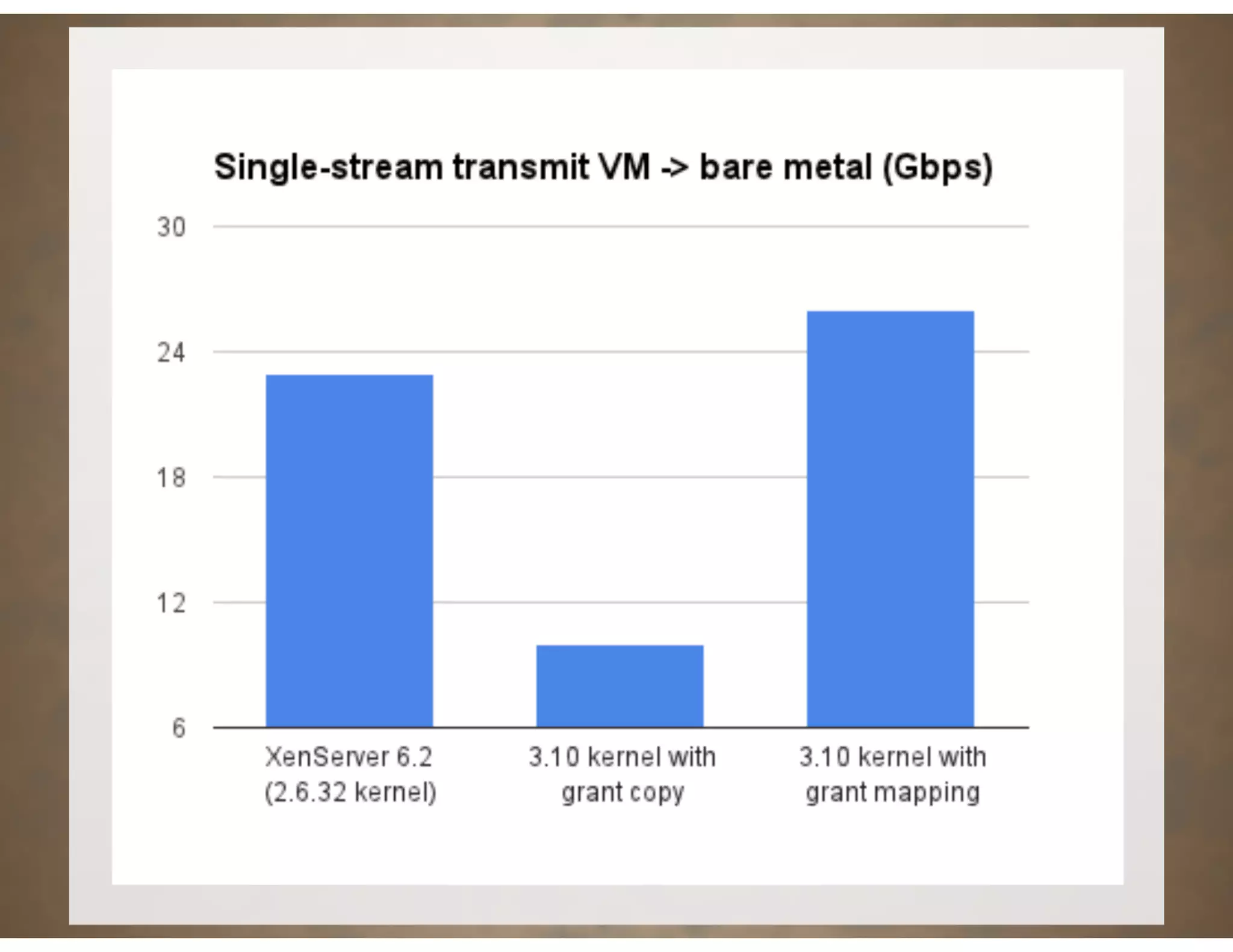 Single-stream transmit VM -> bare metal (Gbps)

30
24
18
12
6

XenServer 6.2 (2.6.32 kernel)
3.10 kernel with grant copy
3.10 kernel with grant mapping